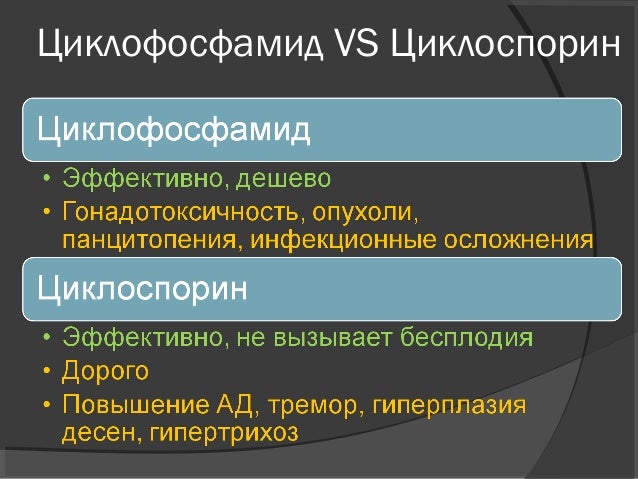 Циклофосфамид VS Циклоспорин

Циклофосфамид

• Эффективно, дешево
• Гонадотоксичность, опухоли, панцитопения, инфекционные осложнения

Циклоспорин

• Эффективно, не вызывает бесплодия
• Дорого
• Повышение АД, тремор, гиперплазия десен, гипертрихоз